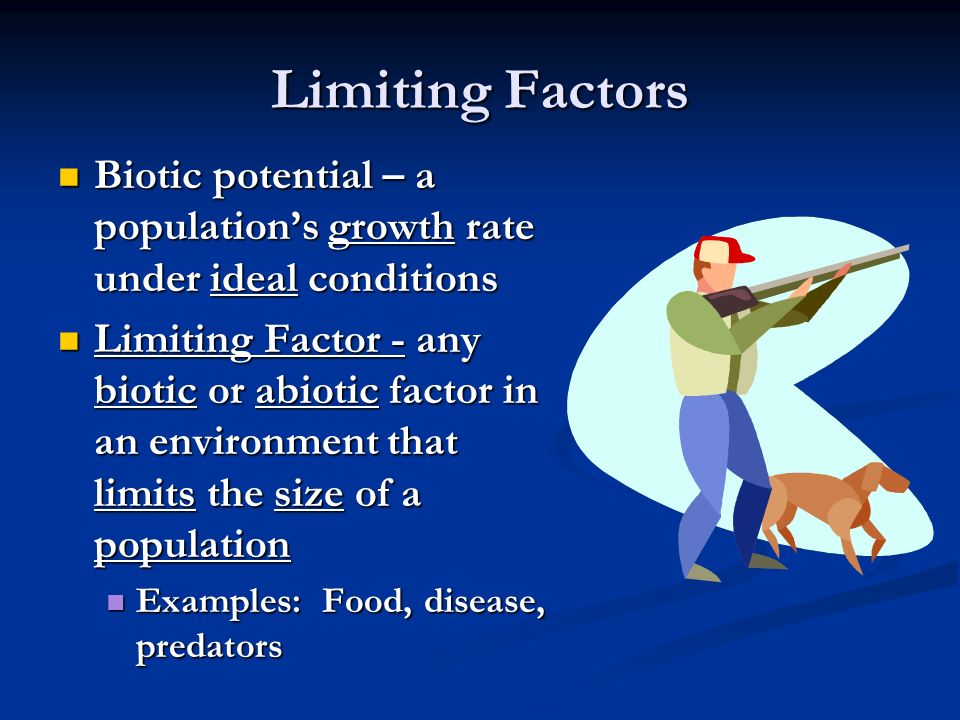 Limiting Factors

Biotic potential – a population's growth rate under ideal conditions

Limiting Factor - any biotic or abiotic factor in an environment that limits the size of a population

Examples: Food, disease, predators